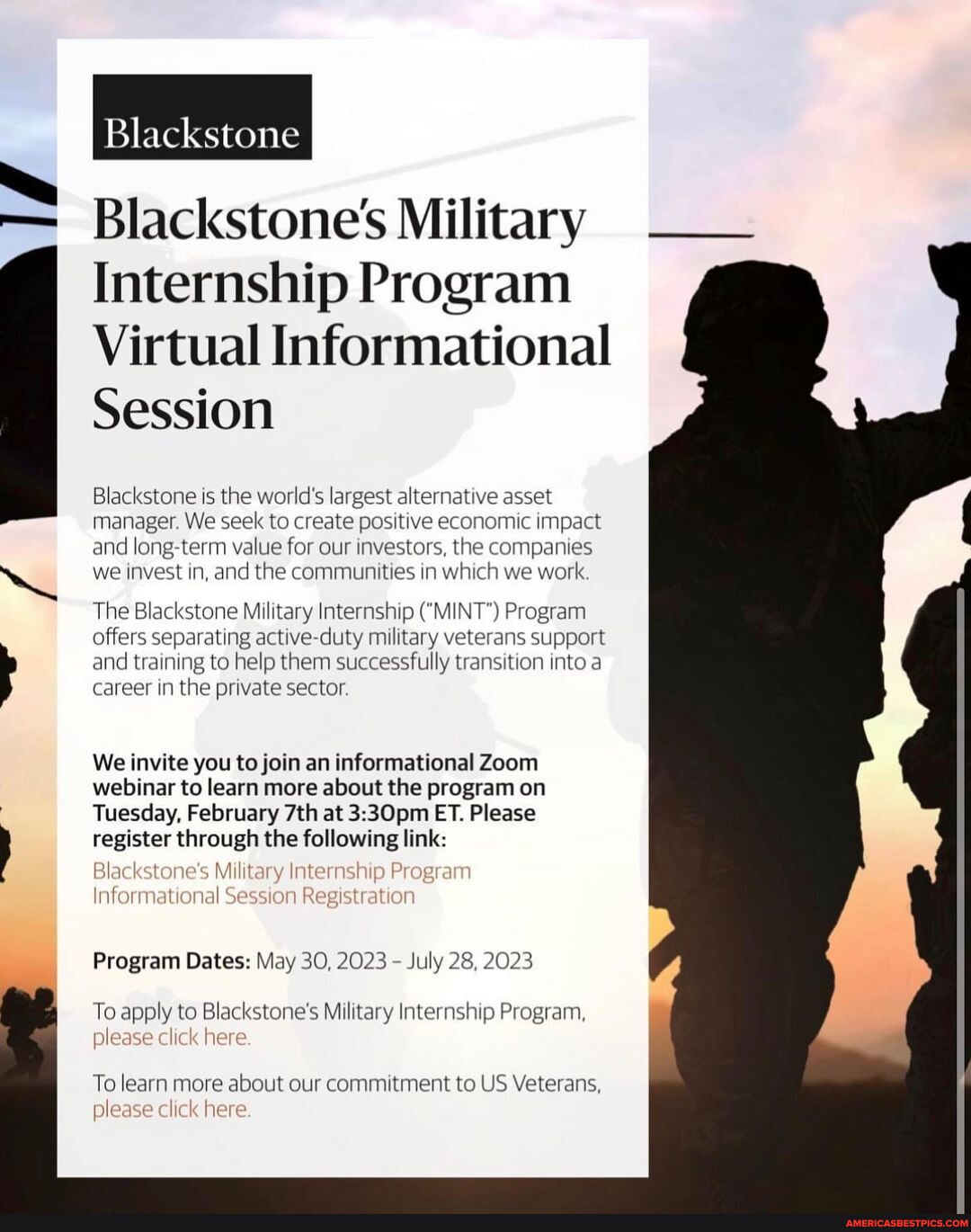 Blackstone

Blackstone's Military Internship Program Virtual Informational Session

Blackstone is the world's largest alternative asset manager. We seek to create positive economic impact and long-term value for our investors, the companies we invest in, and the communities in which we work.

The Blackstone Military Internship ("MINT") Program offers separating active-duty military veterans support and training to help them successfully transition into a career in the private sector.

We invite you to join an informational Zoom webinar to learn more about the program on Tuesday, February 7th at 3:30pm ET. Please register through the following link:

Blackstone's Military Internship Program Informational Session Registration

Program Dates: May 30, 2023 – July 28, 2023

To apply to Blackstone's Military Internship Program, please click here.

To learn more about our commitment to US Veterans, please click here.

AMERICASBESTPICS.COM